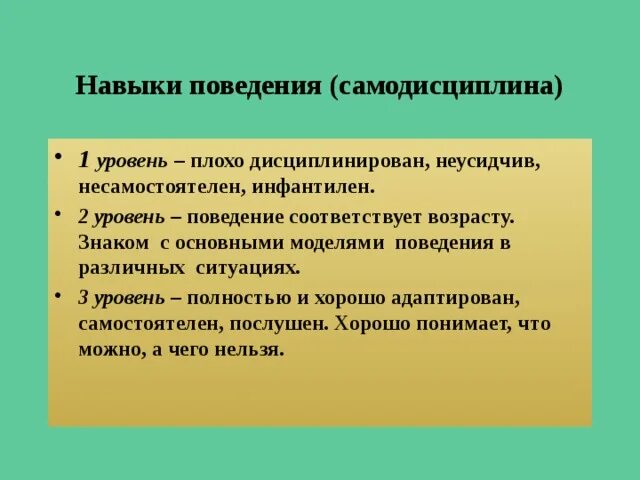 Навыки поведения (самодисциплина)

• 1 уровень – плохо дисциплинирован, неусидчив, несамостоятелен, инфантилен.

• 2 уровень – поведение соответствует возрасту. Знаком с основными моделями поведения в различных ситуациях.

• 3 уровень – полностью и хорошо адаптирован, самостоятелен, послушен. Хорошо понимает, что можно, а чего нельзя.